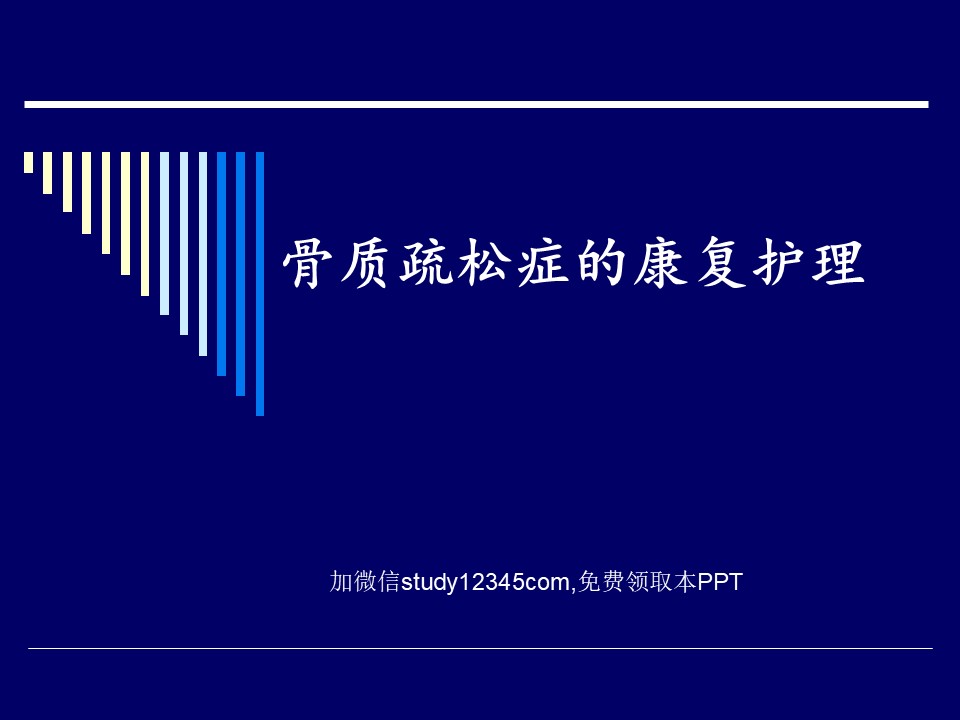 骨质疏松症的康复护理

加微信study12345com,免费领取本PPT